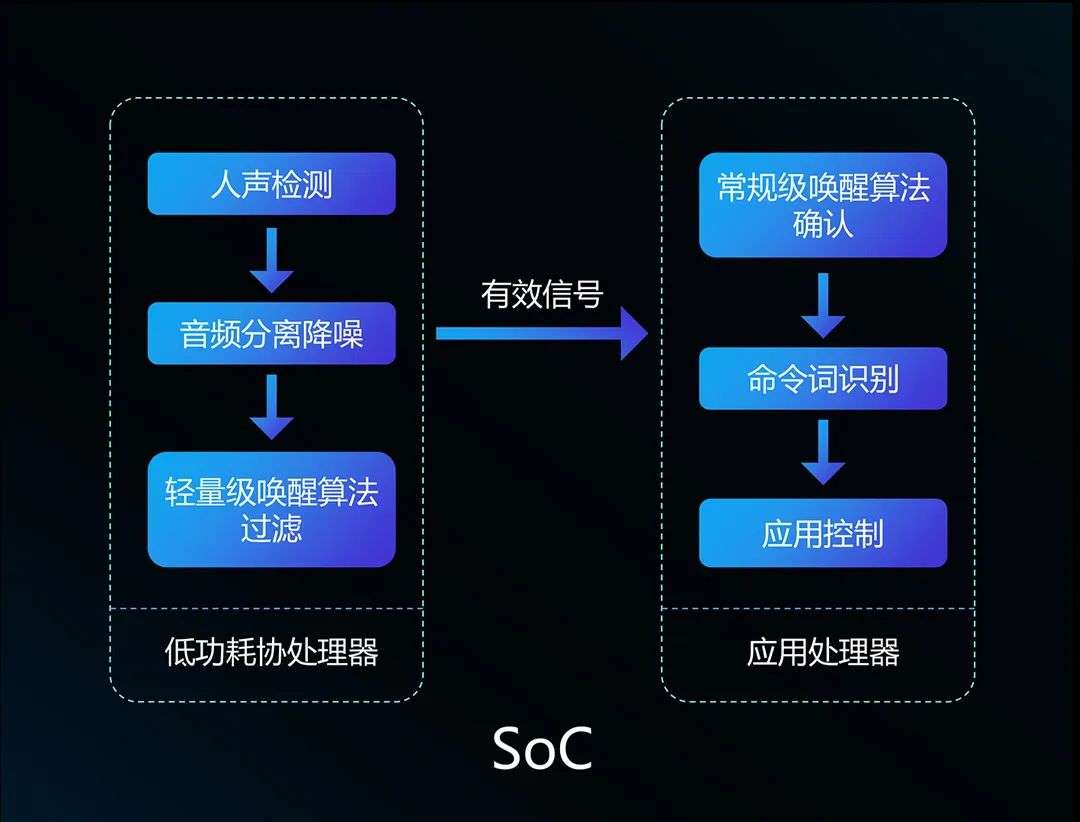 人声检测

音频分离降噪

轻量级唤醒算法过滤

低功耗协处理器

有效信号

常规级唤醒算法确认

命令词识别

应用控制

应用处理器

SoC